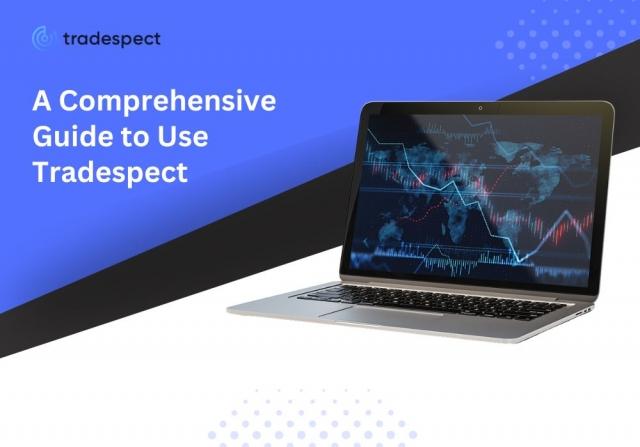 tradespect

A Comprehensive Guide to Use Tradespect